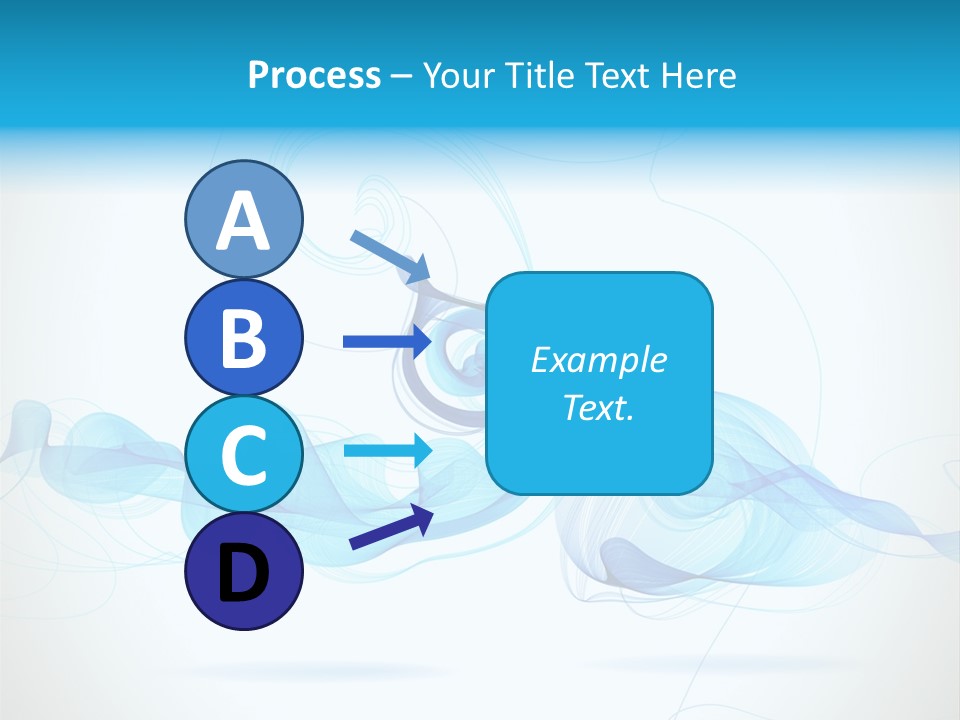 Process – Your Title Text Here

A

B

C

D

Example Text.